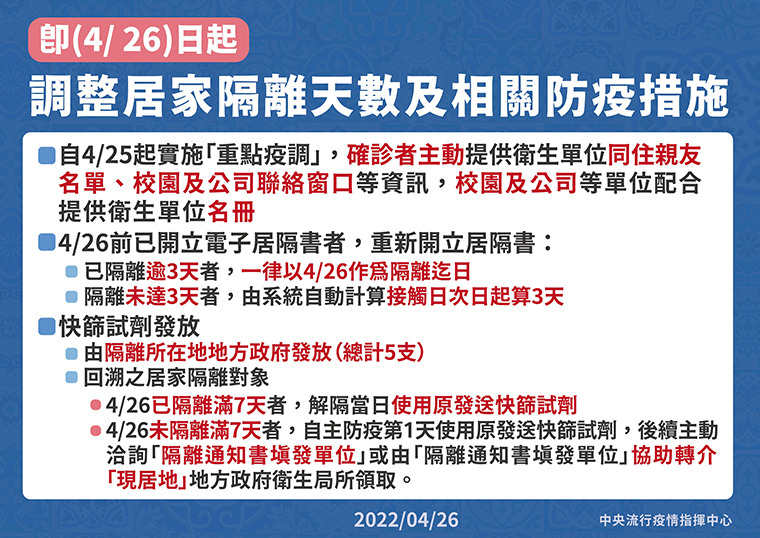 即(4/ 26)日起

調整居家隔離天數及相關防疫措施

自4/25起實施「重點疫調」，確診者主動提供衛生單位同住親友名單、校園及公司聯絡窗口等資訊，校園及公司等單位配合提供衛生單位名冊

4/26前已開立電子居隔書者，重新開立居隔書：

已隔離逾3天者，一律以4/26作為隔離迄日

隔離未達3天者，由系統自動計算接觸日次日起算3天

快篩試劑發放

由隔離所在地地方政府發放(總計5支)

回溯之居家隔離對象

4/26已隔離滿7天者，解隔當日使用原發送快篩試劑

4/26未隔離滿7天者，自主防疫第1天使用原發送快篩試劑，後續主動洽詢「隔離通知書填發單位」或由「隔離通知書填發單位」協助轉介「現居地」地方政府衛生局所領取。

2022/04/26

中央流行疫情指揮中心